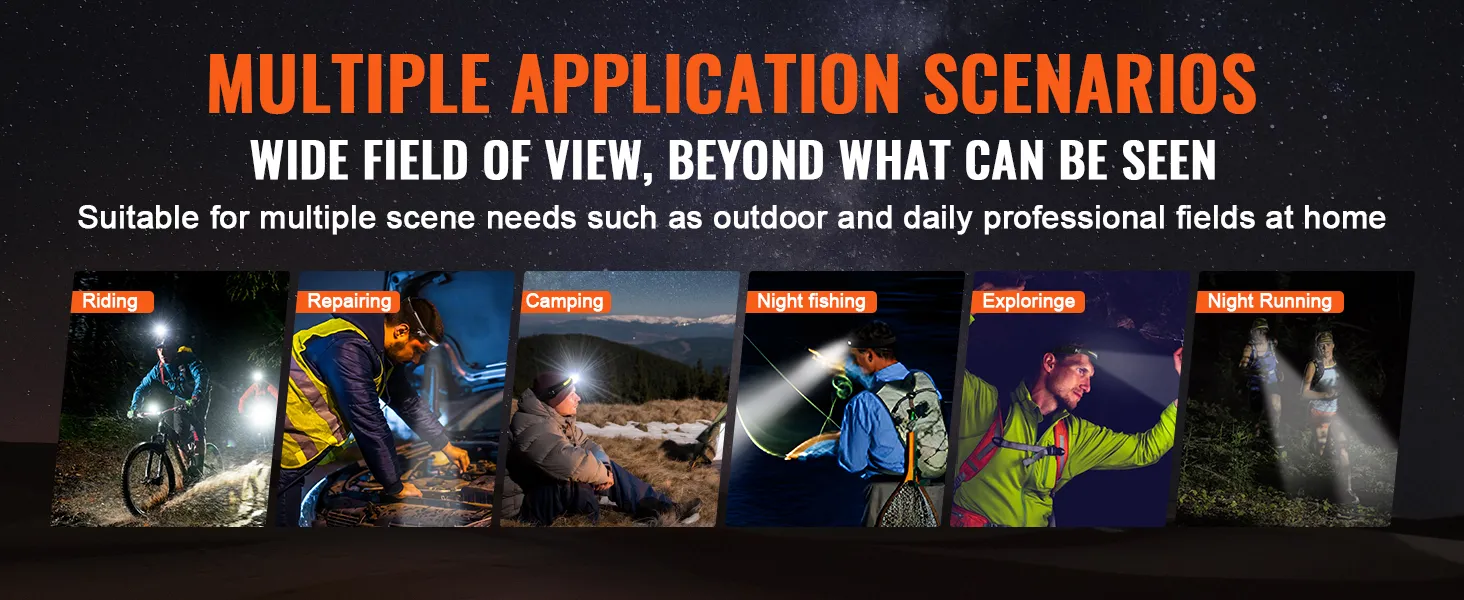 MULTIPLE APPLICATION SCENARIOS

WIDE FIELD OF VIEW, BEYOND WHAT CAN BE SEEN

Suitable for multiple scene needs such as outdoor and daily professional fields at home

Riding

Repairing

Camping

Night fishing

Exploringe

Night Running